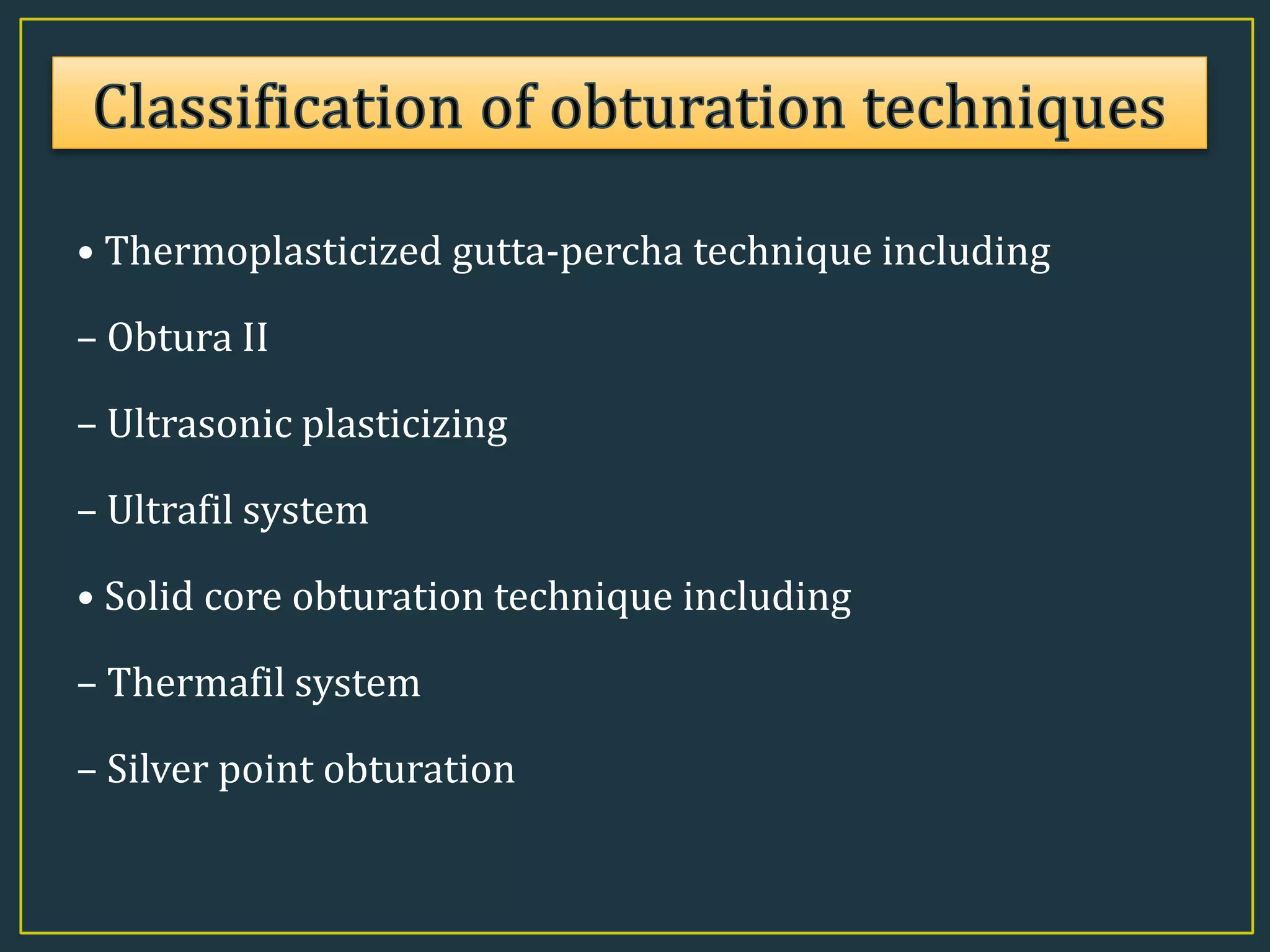 Classification of obturation techniques

• Thermoplasticized gutta-percha technique including

– Obtura II

– Ultrasonic plasticizing

– Ultrafil system

• Solid core obturation technique including

– Thermafil system

– Silver point obturation